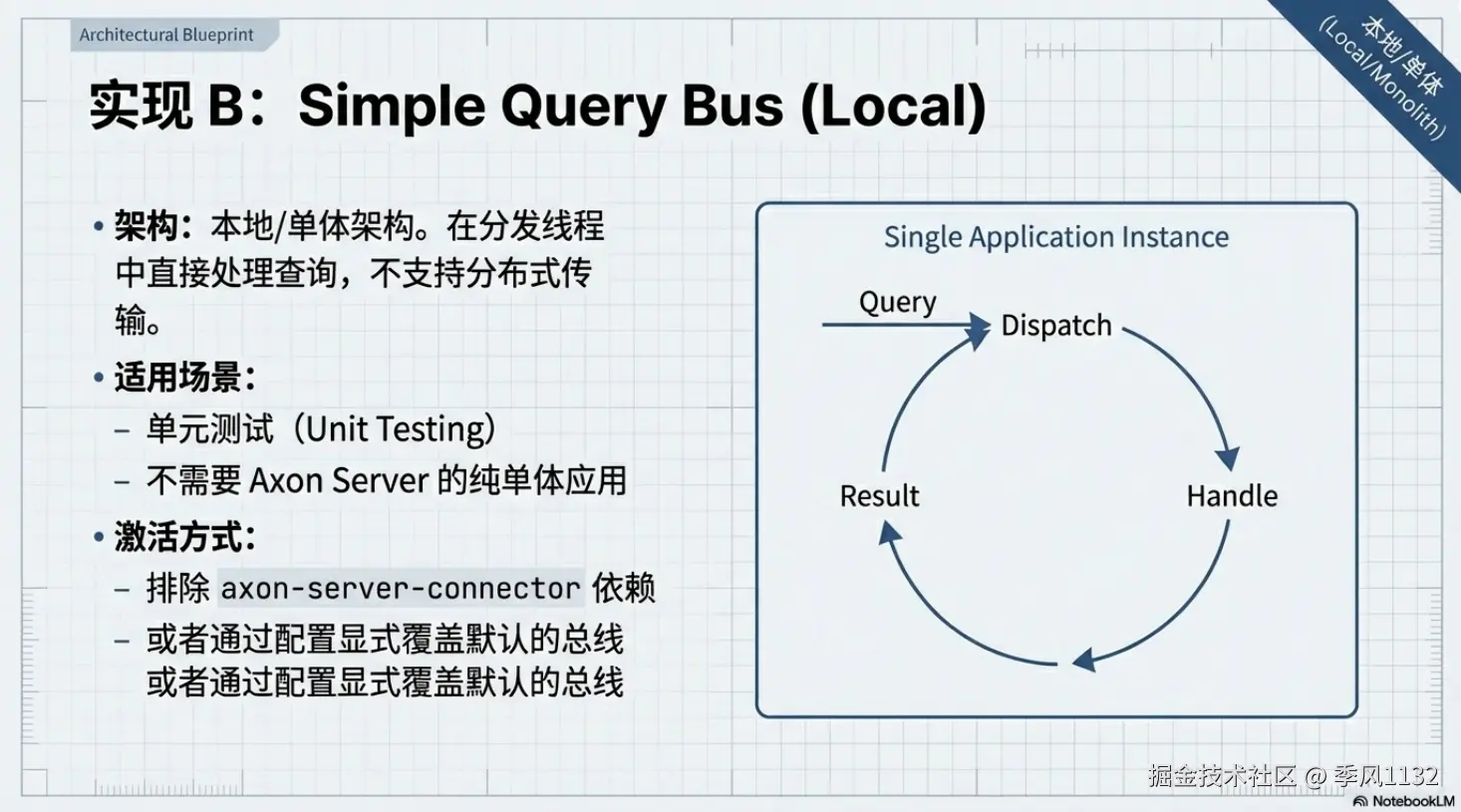 Architectural Blueprint

本地/单体 (Local/Monolith)

实现 B：Simple Query Bus (Local)

• 架构：本地/单体架构。在分发线程中直接处理查询，不支持分布式传输。

• 适用场景：

– 单元测试（Unit Testing）

– 不需要 Axon Server 的纯单体应用

• 激活方式：

– 排除 axon-server-connector 依赖

– 或者通过配置显式覆盖默认的总线
或者通过配置显式覆盖默认的总线

Single Application Instance

Query

Dispatch

Handle

Result

掘金技术社区 @ 季风1132

NotebookLM